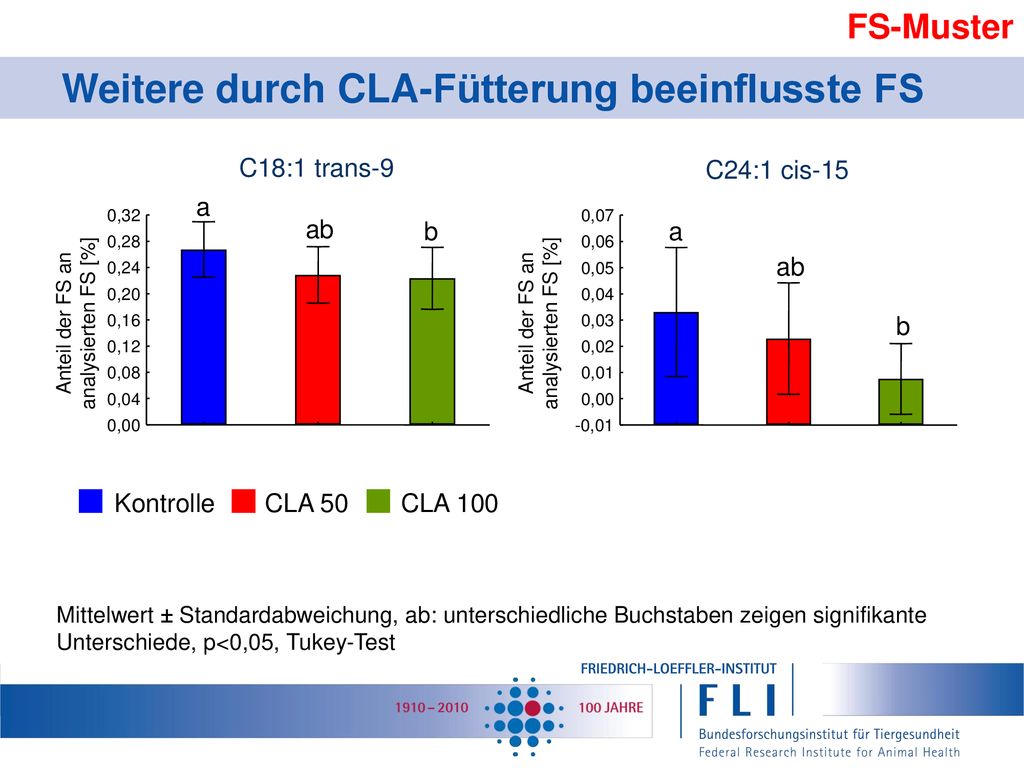 FS-Muster

Weitere durch CLA-Fütterung beeinflusste FS

C18:1 trans-9

Anteil der FS an analysierten FS [%]

0,32
0,28
0,24
0,20
0,16
0,12
0,08
0,04
0,00

a
ab
b

C24:1 cis-15

Anteil der FS an analysierten FS [%]

0,07
0,06
0,05
0,04
0,03
0,02
0,01
0,00
-0,01

a
ab
b

Kontrolle CLA 50 CLA 100

Mittelwert ± Standardabweichung, ab: unterschiedliche Buchstaben zeigen signifikante Unterschiede, p<0,05, Tukey-Test

1910 – 2010 100 JAHRE

FRIEDRICH-LOEFFLER-INSTITUT
FLI
Bundesforschungsinstitut für Tiergesundheit
Federal Research Institute for Animal Health